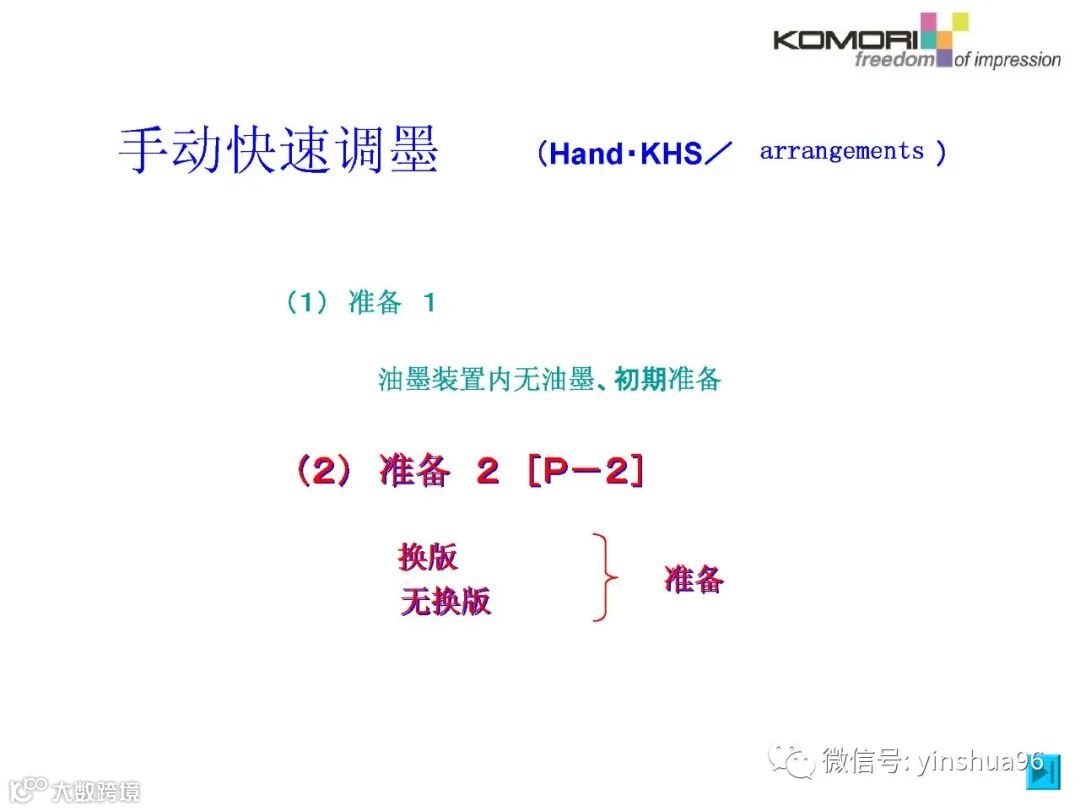 KOMORI freedom of impression

手动快速调墨 （Hand·KHS／ arrangements ）

（1） 准备 1

油墨装置内无油墨、初期准备

（2） 准备 2 ［P－2］

换版
无换版

准备

微信号: yinshua96

大数跨境